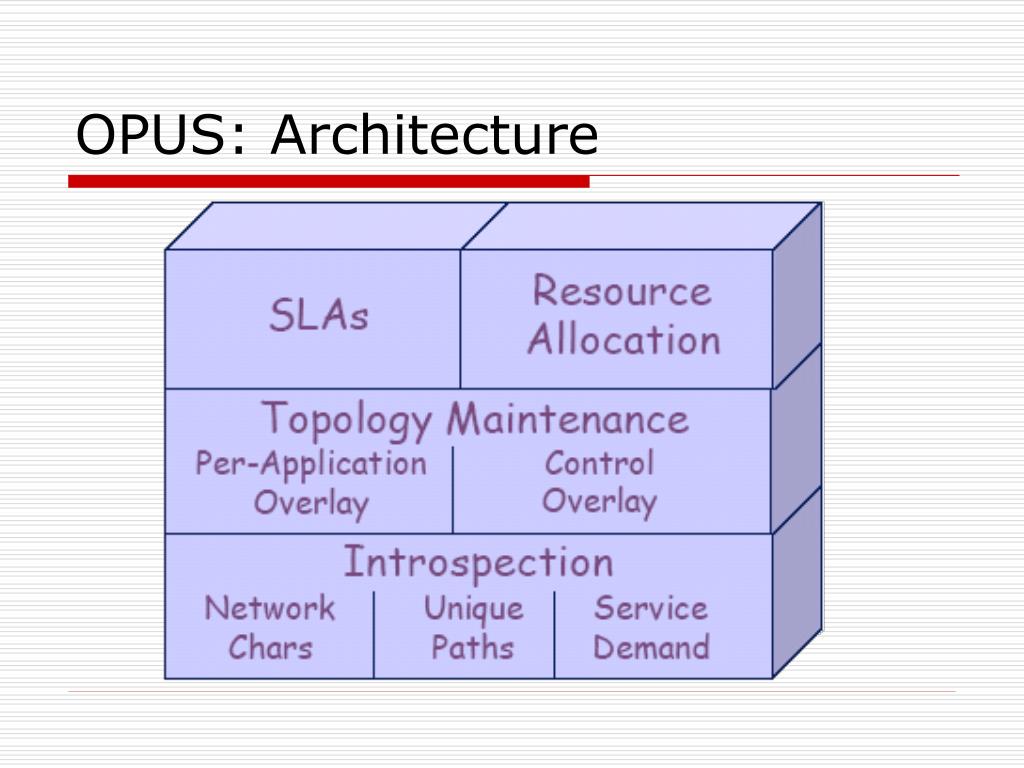 OPUS: Architecture

SLAs

Resource Allocation

Topology Maintenance

Per-Application Overlay

Control Overlay

Introspection

Network Chars

Unique Paths

Service Demand